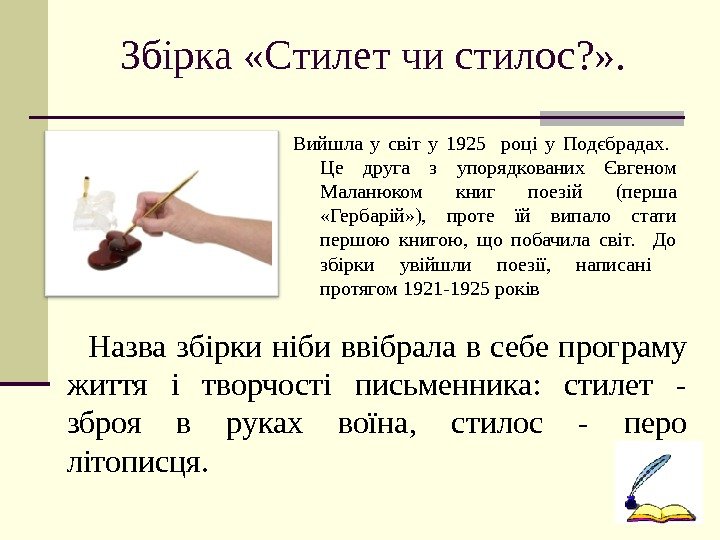 Збірка «Стилет чи стилос?».

Вийшла у світ у 1925 році у Подєбрадах. Це друга з упорядкованих Євгеном Маланюком книг поезій (перша «Гербарій»), проте їй випало стати першою книгою, що побачила світ. До збірки увійшли поезії, написані протягом 1921-1925 років

Назва збірки ніби ввібрала в себе програму життя і творчості письменника: стилет - зброя в руках воїна, стилос - перо літописця.